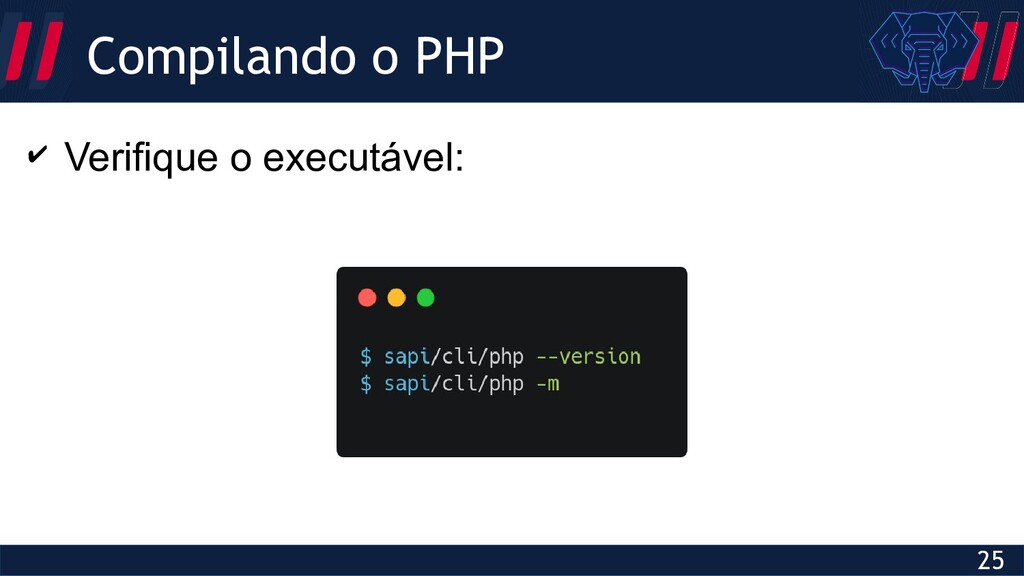 Compilando o PHP

✔ Verifique o executável:

$ sapi/cli/php --version
$ sapi/cli/php -m

25